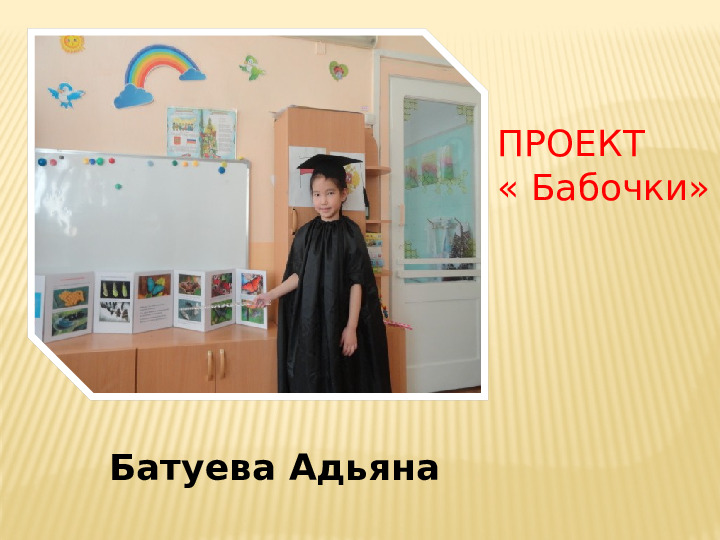 ПРОЕКТ
« Бабочки»

Батуева Адьяна